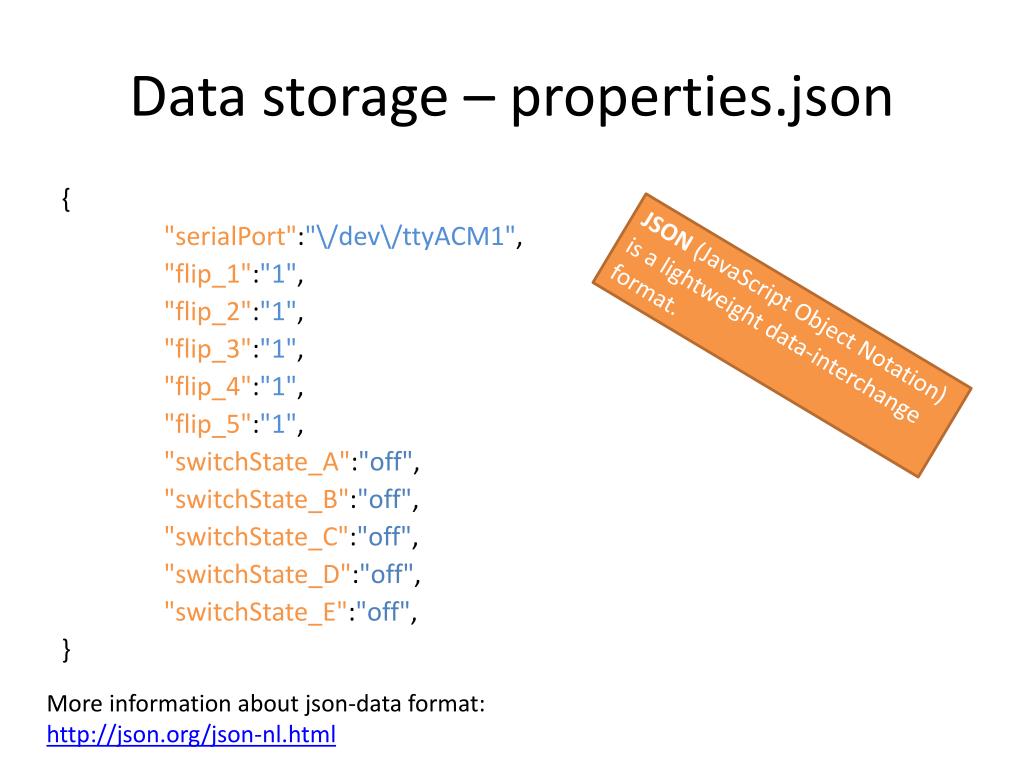 Data storage – properties.json

{
"serialPort":"\/dev\/ttyACM1",
"flip_1":"1",
"flip_2":"1",
"flip_3":"1",
"flip_4":"1",
"flip_5":"1",
"switchState_A":"off",
"switchState_B":"off",
"switchState_C":"off",
"switchState_D":"off",
"switchState_E":"off",
}

JSON (JavaScript Object Notation) is a lightweight data-interchange format.

More information about json-data format:
http://json.org/json-nl.html